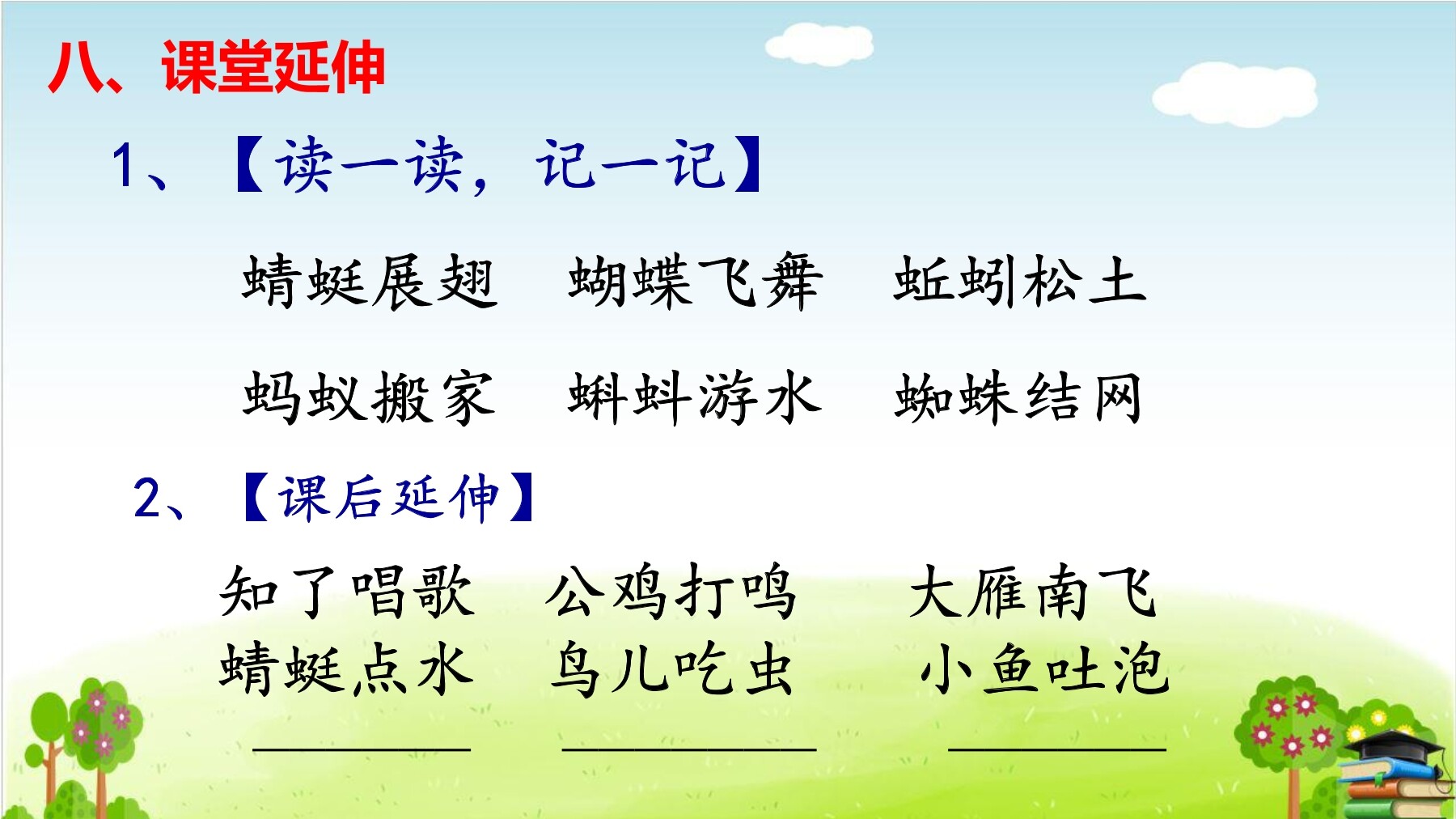 八、课堂延伸

1、【读一读，记一记】

蜻蜓展翅　蝴蝶飞舞　蚯蚓松土

蚂蚁搬家　蝌蚪游水　蜘蛛结网

2、【课后延伸】

知了唱歌　公鸡打鸣　大雁南飞
蜻蜓点水　鸟儿吃虫　小鱼吐泡
________　________　________